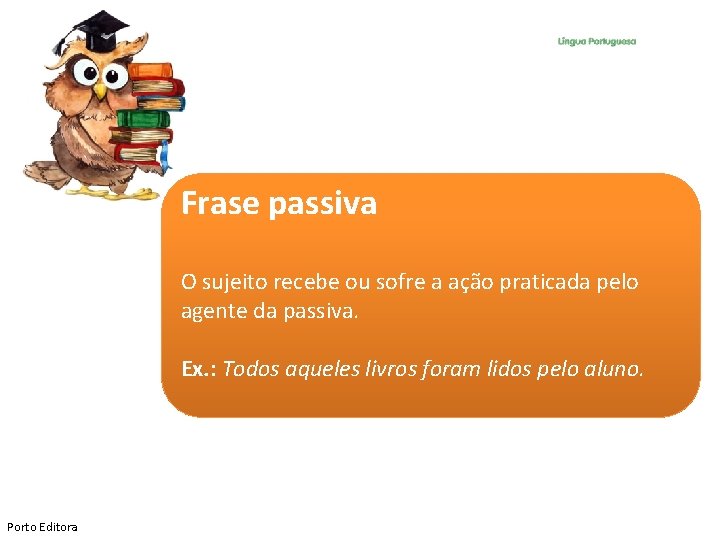 Língua Portuguesa

Frase passiva

O sujeito recebe ou sofre a ação praticada pelo agente da passiva.

Ex.: Todos aqueles livros foram lidos pelo aluno.

Porto Editora